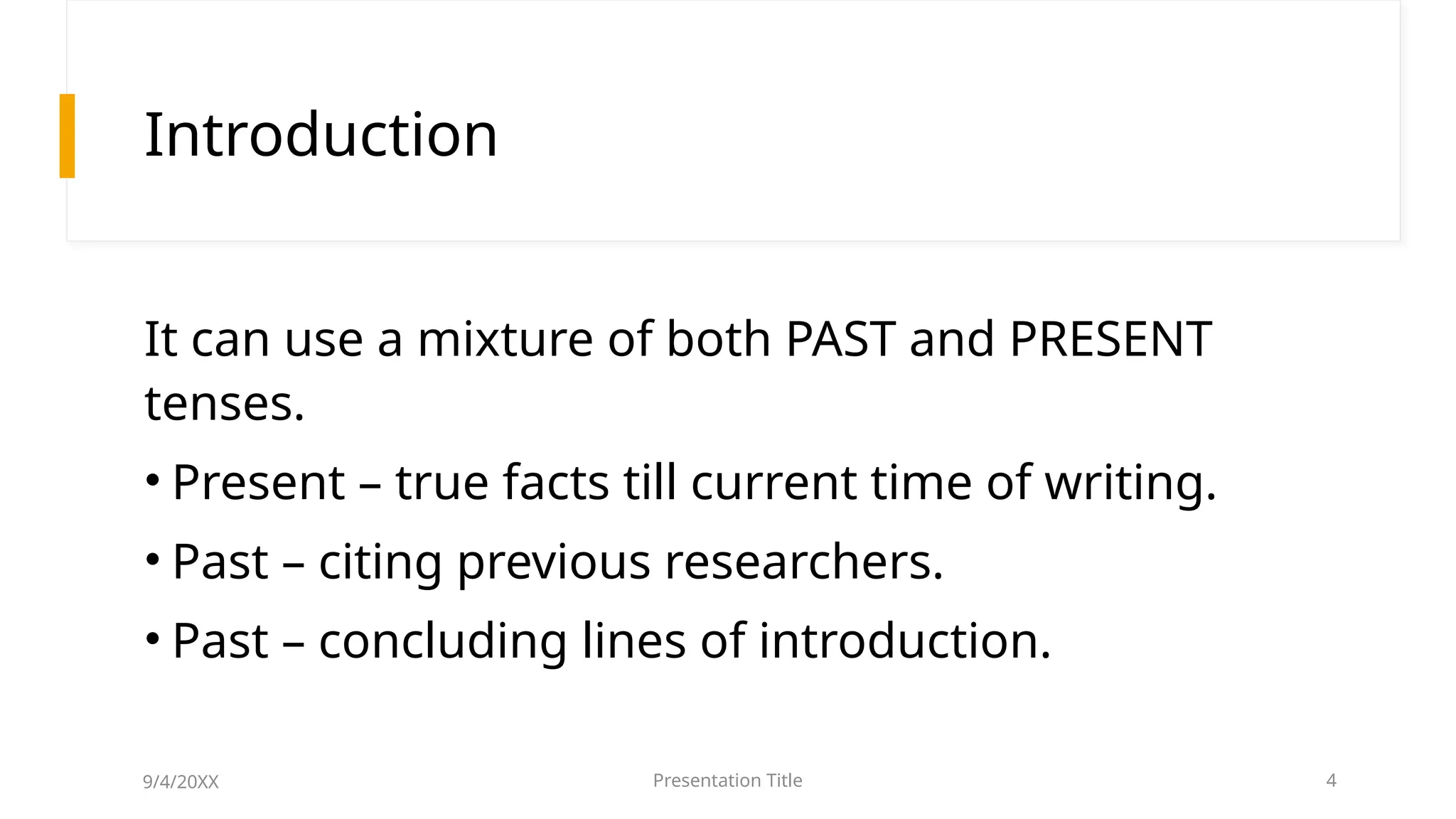 Introduction

It can use a mixture of both PAST and PRESENT tenses.

• Present – true facts till current time of writing.

• Past – citing previous researchers.

• Past – concluding lines of introduction.

9/4/20XX

Presentation Title

4